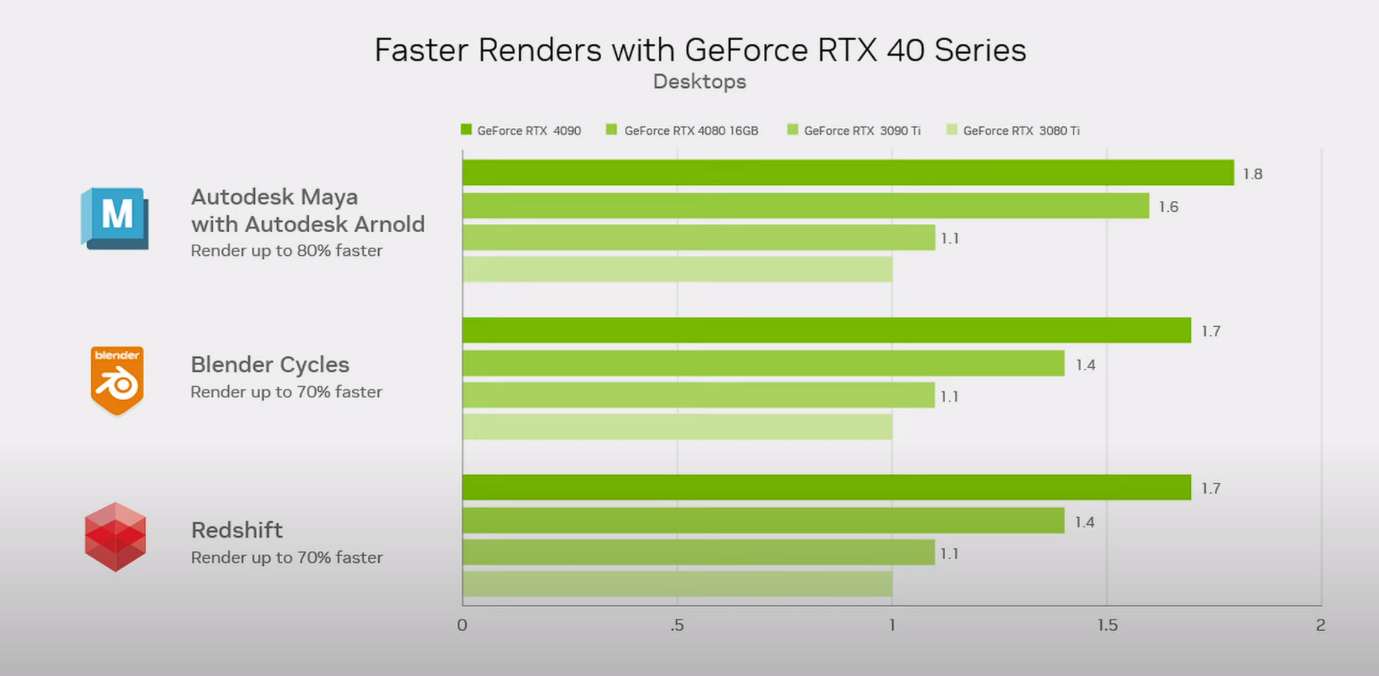 Faster Renders with GeForce RTX 40 Series
Desktops

GeForce RTX 4090
GeForce RTX 4080 16GB
GeForce RTX 3090 Ti
GeForce RTX 3080 Ti

M
Autodesk Maya with Autodesk Arnold
Render up to 80% faster

1.8
1.6
1.1

blender
Blender Cycles
Render up to 70% faster

1.7
1.4
1.1

Redshift
Render up to 70% faster

1.7
1.4
1.1

0
.5
1
1.5
2